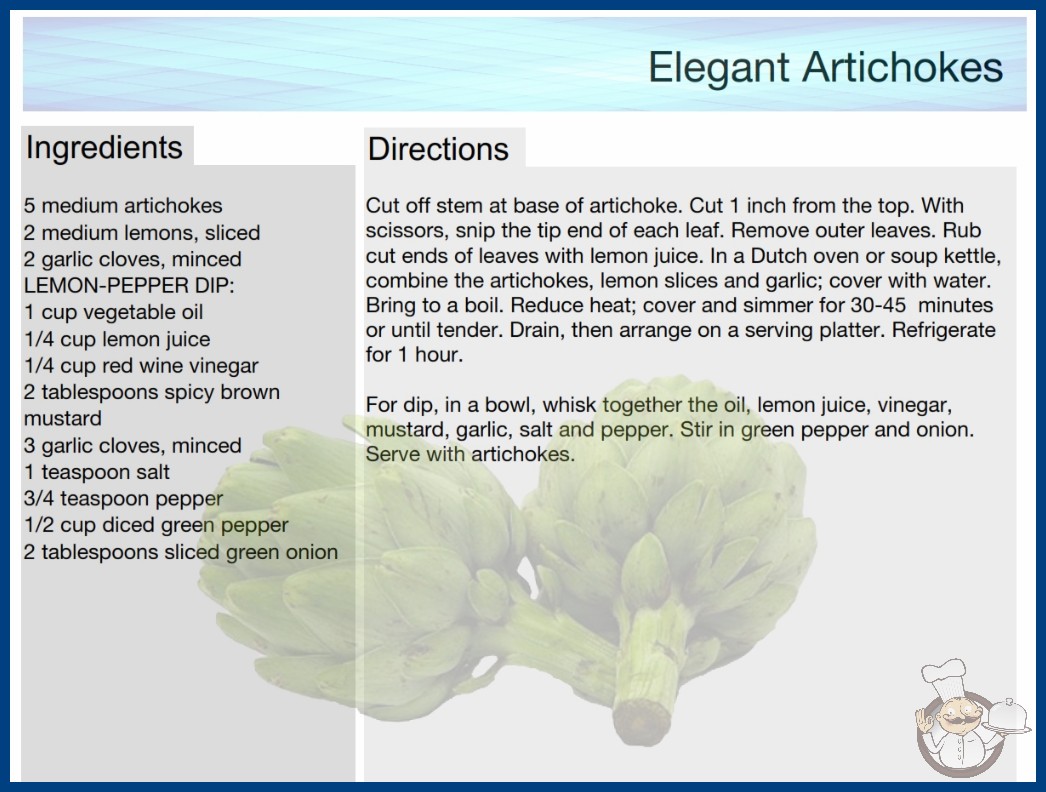 Elegant Artichokes

Ingredients

5 medium artichokes
2 medium lemons, sliced
2 garlic cloves, minced
LEMON-PEPPER DIP:
1 cup vegetable oil
1/4 cup lemon juice
1/4 cup red wine vinegar
2 tablespoons spicy brown mustard
3 garlic cloves, minced
1 teaspoon salt
3/4 teaspoon pepper
1/2 cup diced green pepper
2 tablespoons sliced green onion

Directions

Cut off stem at base of artichoke. Cut 1 inch from the top. With scissors, snip the tip end of each leaf. Remove outer leaves. Rub cut ends of leaves with lemon juice. In a Dutch oven or soup kettle, combine the artichokes, lemon slices and garlic; cover with water. Bring to a boil. Reduce heat; cover and simmer for 30-45 minutes or until tender. Drain, then arrange on a serving platter. Refrigerate for 1 hour.

For dip, in a bowl, whisk together the oil, lemon juice, vinegar, mustard, garlic, salt and pepper. Stir in green pepper and onion. Serve with artichokes.